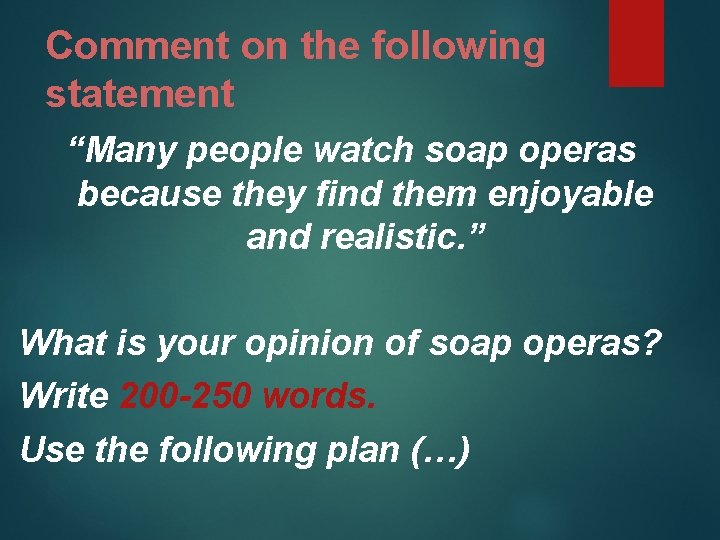 Comment on the following statement

“Many people watch soap operas because they find them enjoyable and realistic.”

What is your opinion of soap operas?

Write 200-250 words.

Use the following plan (…)